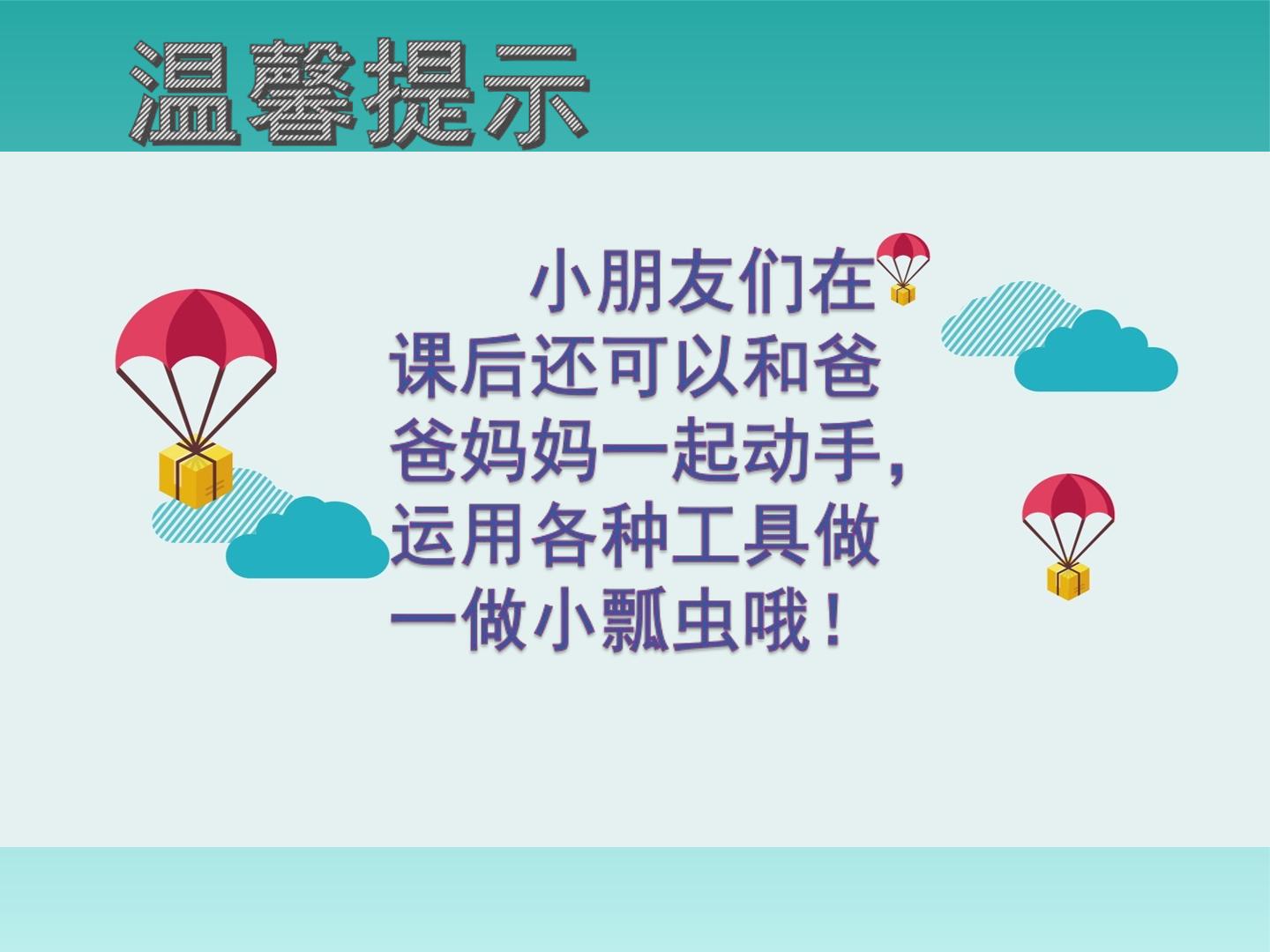 温馨提示

小朋友们在课后还可以和爸爸妈妈一起动手，运用各种工具做一做小瓢虫哦！